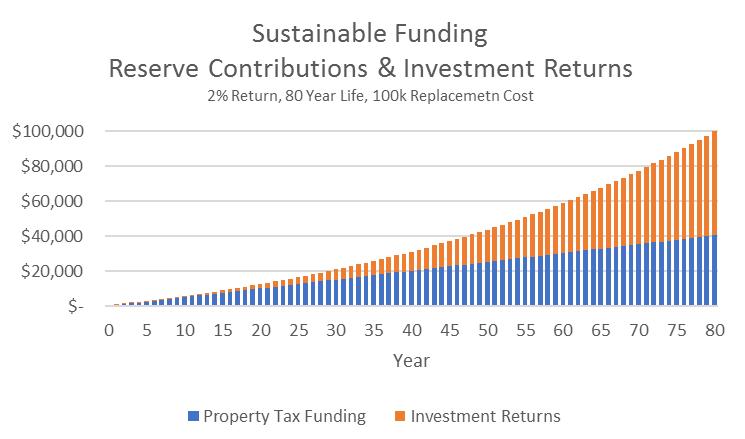 Sustainable Funding
Reserve Contributions & Investment Returns
2% Return, 80 Year Life, 100k Replacemetn Cost

$100,000
$80,000
$60,000
$40,000
$20,000
$-

0 5 10 15 20 25 30 35 40 45 50 55 60 65 70 75 80

Year

Property Tax Funding
Investment Returns